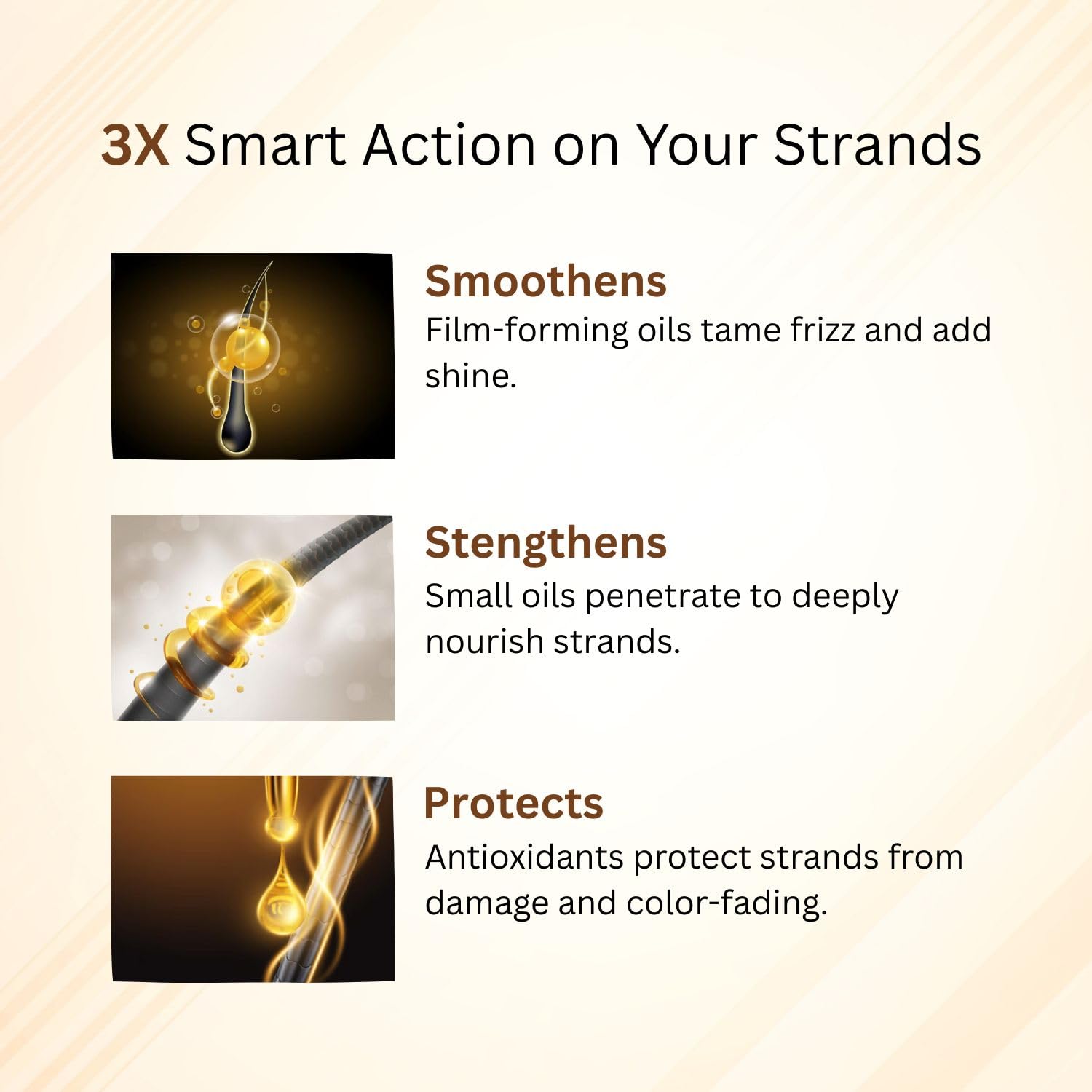 3X Smart Action on Your Strands

Smoothens
Film-forming oils tame frizz and add shine.

Stengthens
Small oils penetrate to deeply nourish strands.

Protects
Antioxidants protect strands from damage and color-fading.